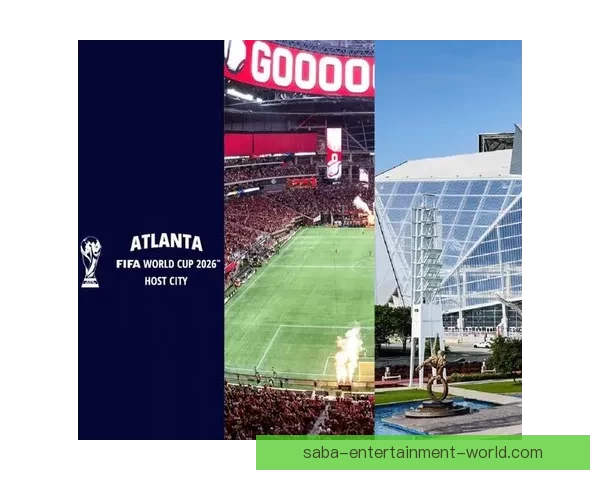 ATLANTA
FIFA WORLD CUP 2026™
HOST CITY

GOOOO

saba-entertainment-world.com